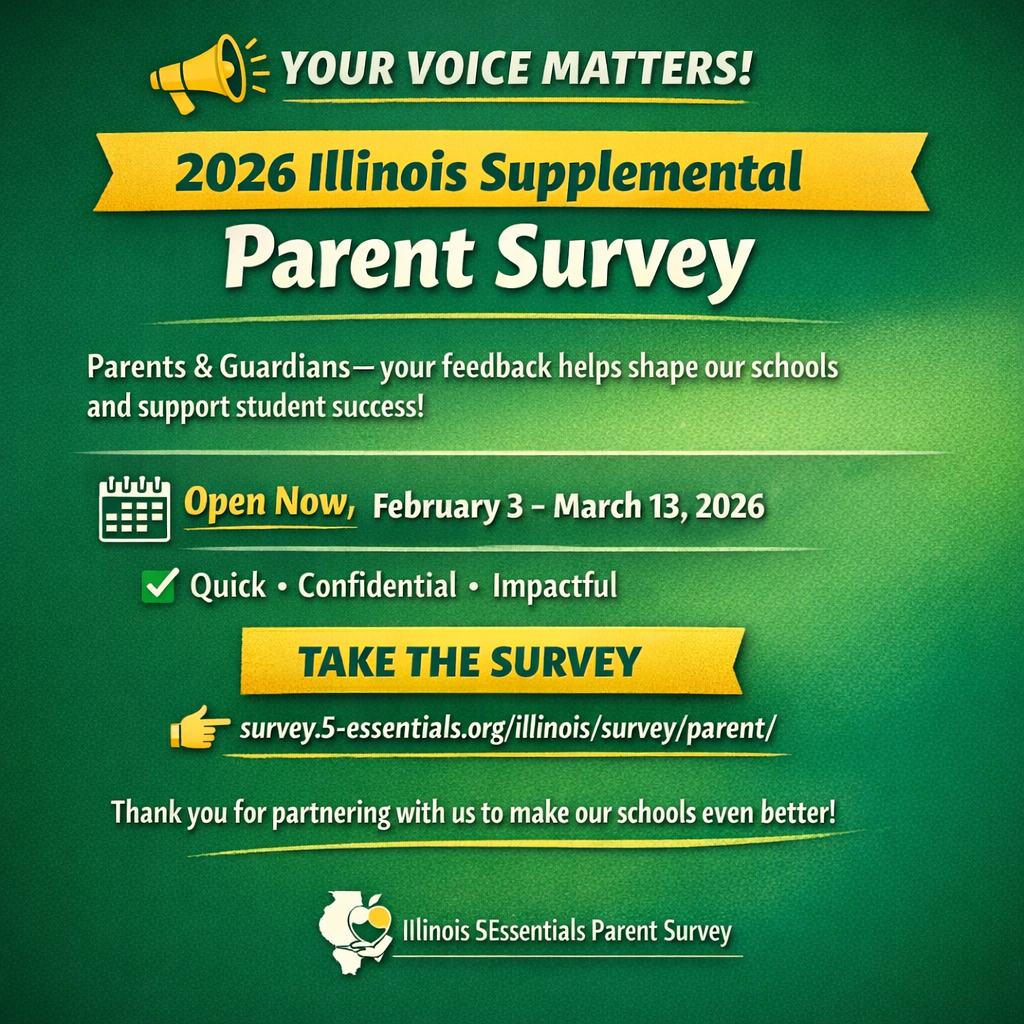 YOUR VOICE MATTERS!

2026 Illinois Supplemental

Parent Survey

Parents & Guardians— your feedback helps shape our schools and support student success!

Open Now, February 3 – March 13, 2026

Quick • Confidential • Impactful

TAKE THE SURVEY

survey.5-essentials.org/illinois/survey/parent/

Thank you for partnering with us to make our schools even better!

Illinois 5Essentials Parent Survey